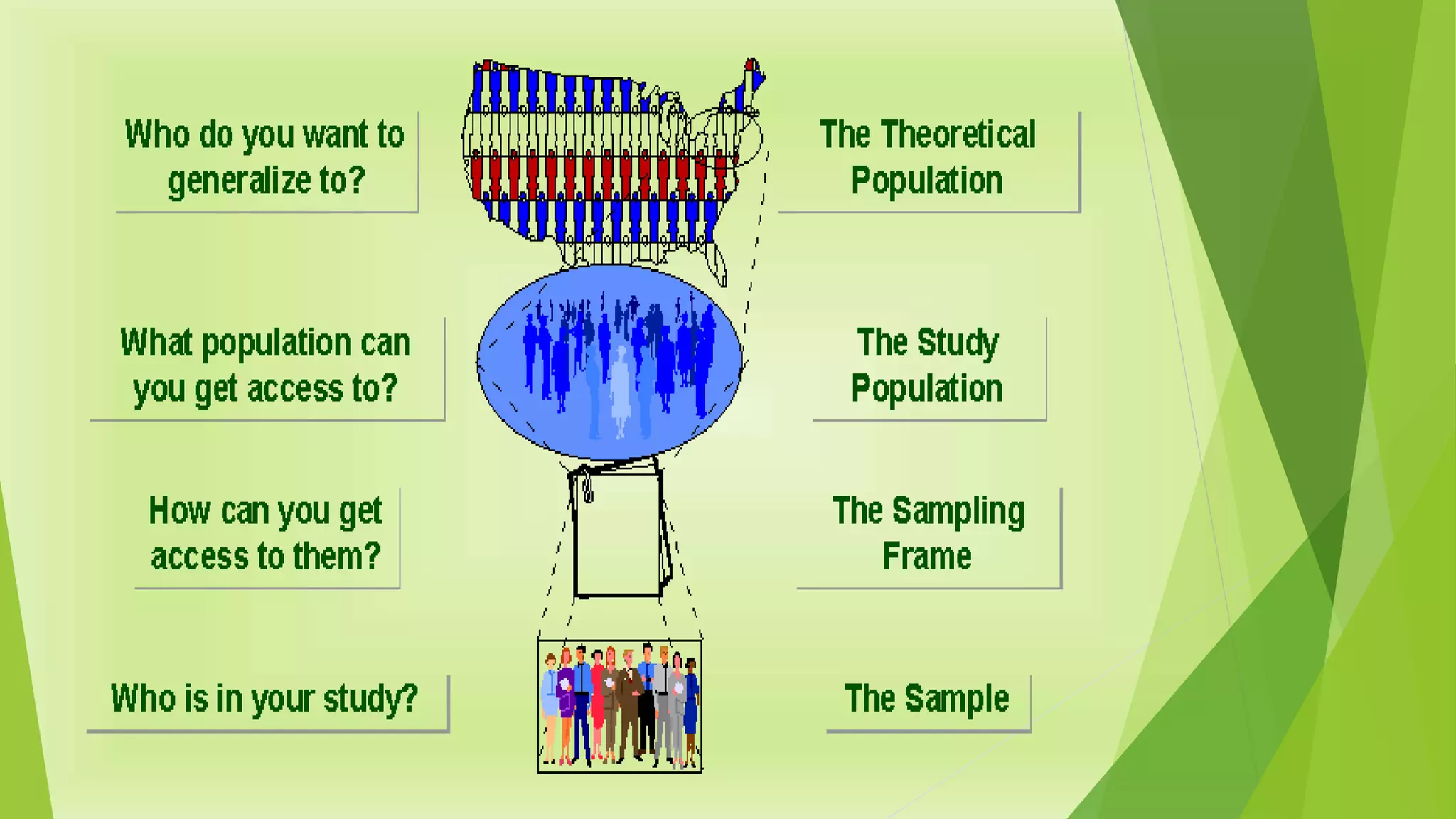 Who do you want to generalize to?

The Theoretical Population

What population can you get access to?

The Study Population

How can you get access to them?

The Sampling Frame

Who is in your study?

The Sample